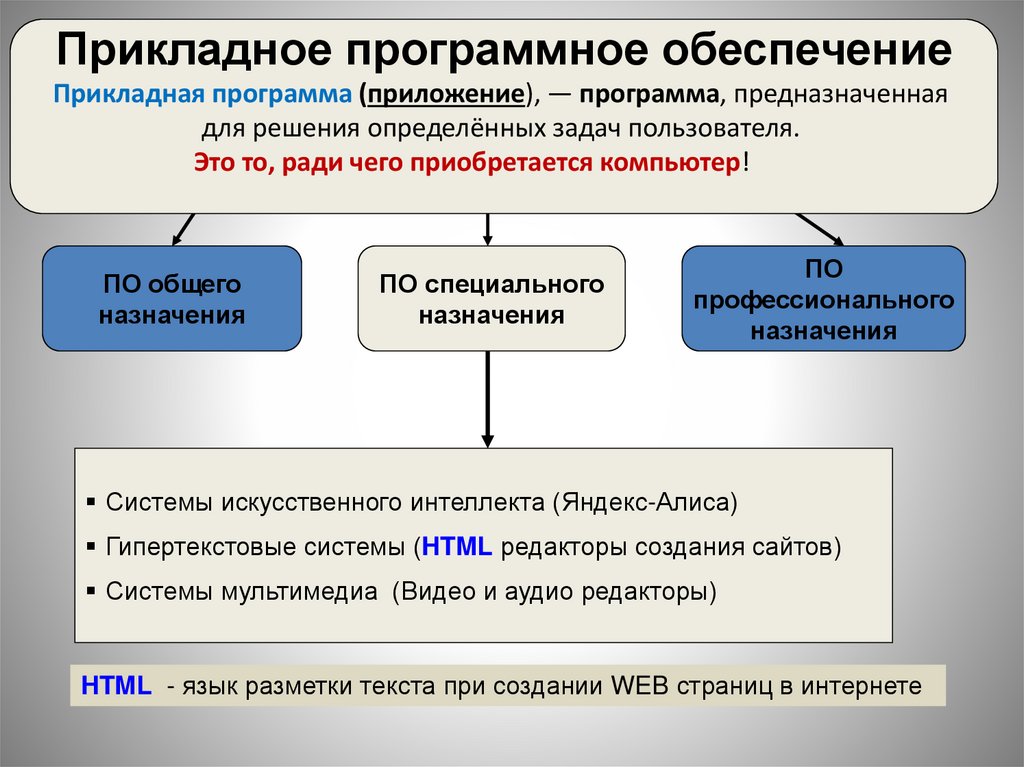 Прикладное программное обеспечение

Прикладная программа (приложение), — программа, предназначенная для решения определённых задач пользователя.

Это то, ради чего приобретается компьютер!

ПО общего назначения

ПО специального назначения

ПО профессионального назначения

▪ Системы искусственного интеллекта (Яндекс-Алиса)
▪ Гипертекстовые системы (HTML редакторы создания сайтов)
▪ Системы мультимедиа (Видео и аудио редакторы)

HTML - язык разметки текста при создании WEB страниц в интернете